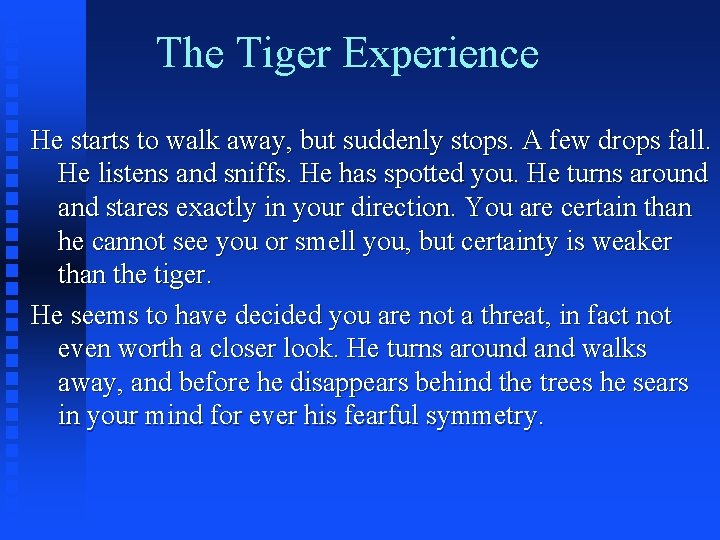 The Tiger Experience

He starts to walk away, but suddenly stops. A few drops fall. He listens and sniffs. He has spotted you. He turns around and stares exactly in your direction. You are certain than he cannot see you or smell you, but certainty is weaker than the tiger.

He seems to have decided you are not a threat, in fact not even worth a closer look. He turns around and walks away, and before he disappears behind the trees he sears in your mind for ever his fearful symmetry.